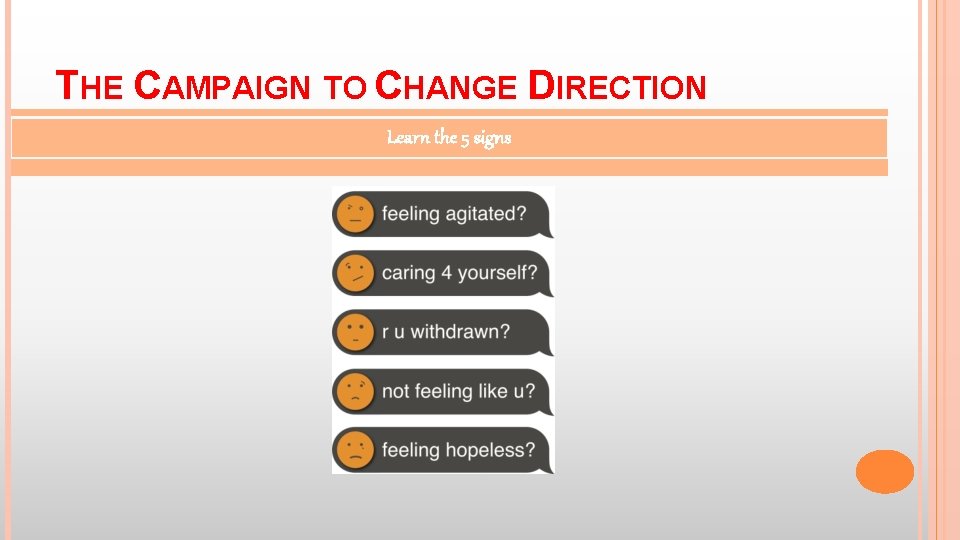 THE CAMPAIGN TO CHANGE DIRECTION

Learn the 5 signs

feeling agitated?

caring 4 yourself?

r u withdrawn?

not feeling like u?

feeling hopeless?